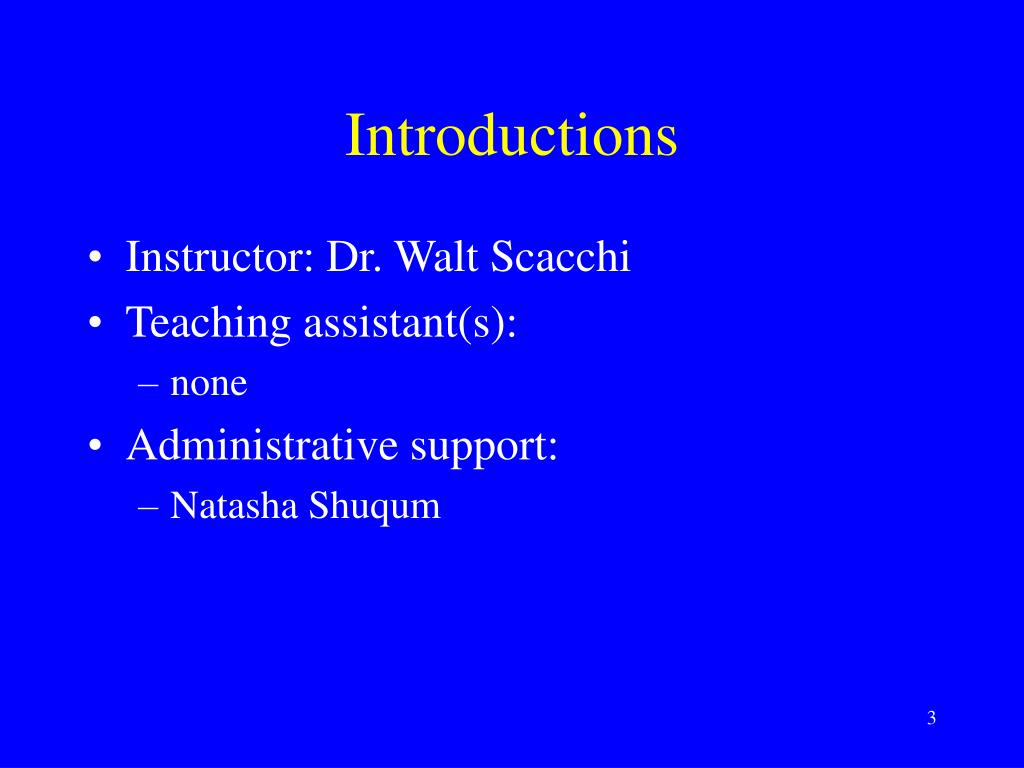 Introductions

• Instructor: Dr. Walt Scacchi
• Teaching assistant(s):
– none
• Administrative support:
– Natasha Shuqum

3